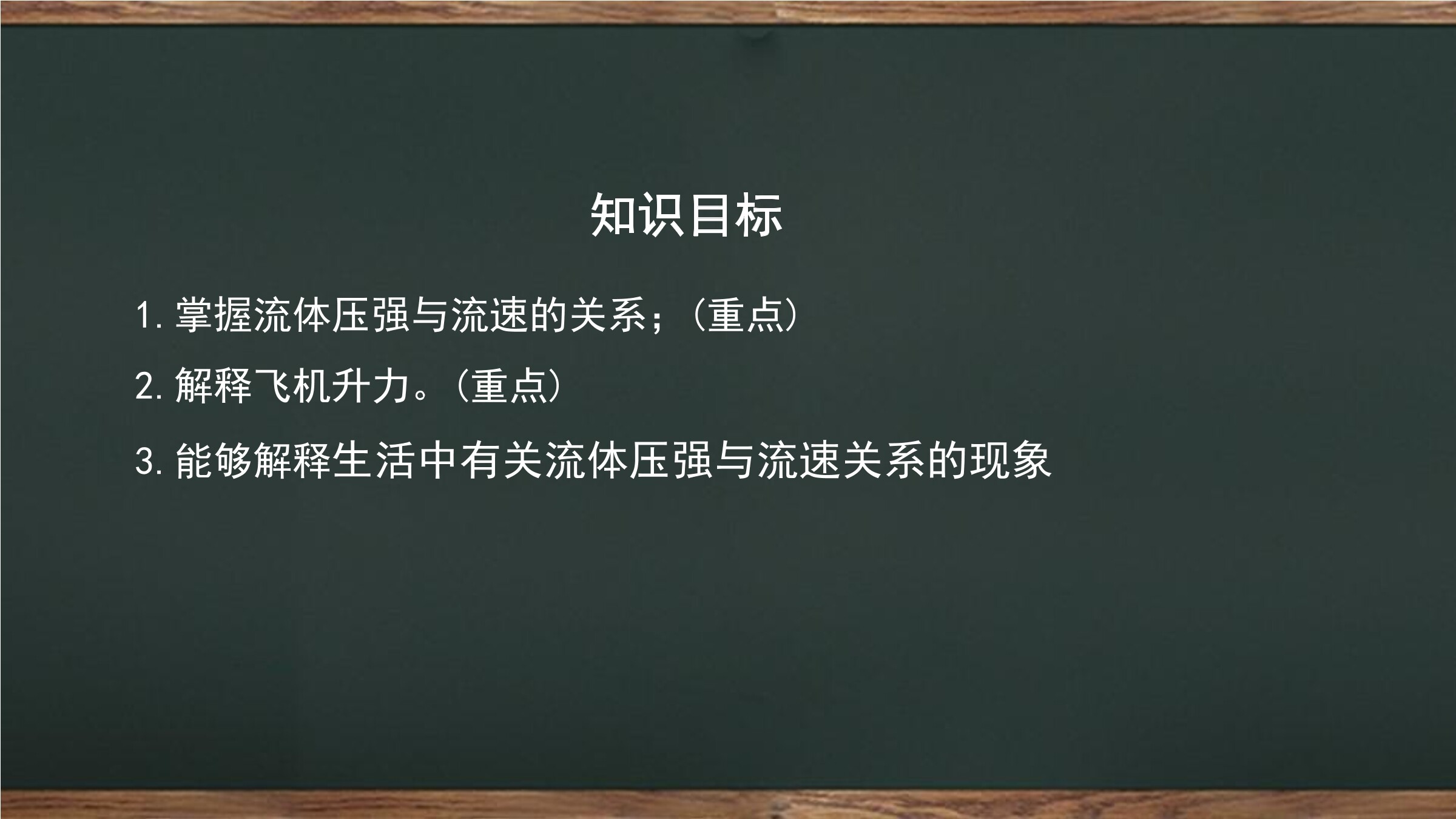 知识目标

1. 掌握流体压强与流速的关系；（重点）

2. 解释飞机升力。（重点）

3. 能够解释生活中有关流体压强与流速关系的现象